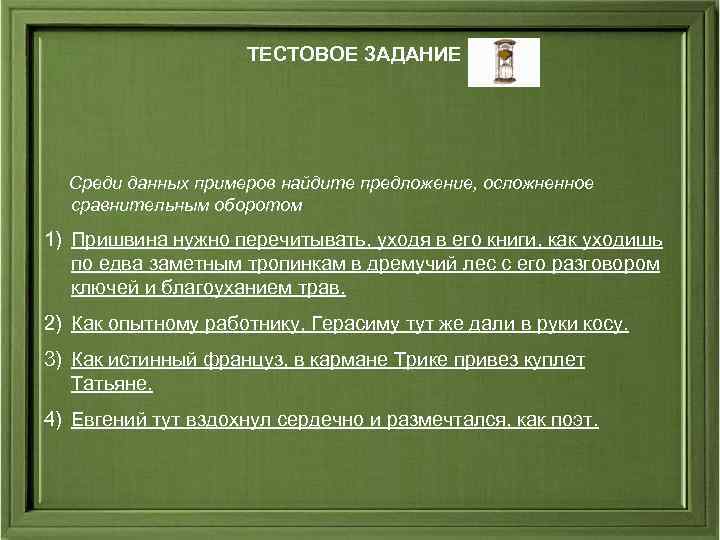 ТЕСТОВОЕ ЗАДАНИЕ

Среди данных примеров найдите предложение, осложненное сравнительным оборотом

1) Пришвина нужно перечитывать, уходя в его книги, как уходишь по едва заметным тропинкам в дремучий лес с его разговором ключей и благоуханием трав.

2) Как опытному работнику, Герасиму тут же дали в руки косу.

3) Как истинный француз, в кармане Трике привез куплет Татьяне.

4) Евгений тут вздохнул сердечно и размечтался, как поэт.